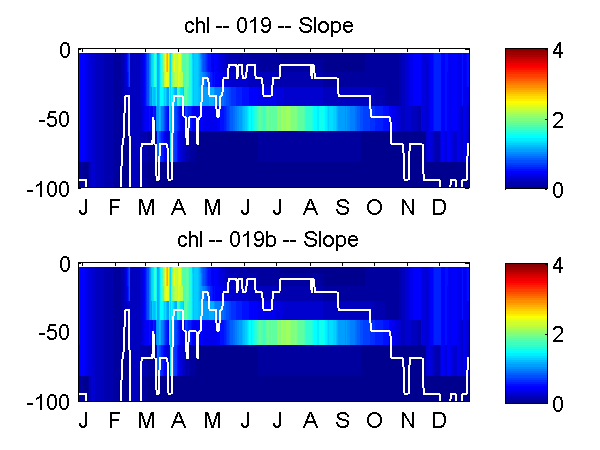 chl -- 019 -- Slope

0
-50
-100

J F M A M J J A S O N D

4
2
0

chl -- 019b -- Slope

0
-50
-100

J F M A M J J A S O N D

4
2
0